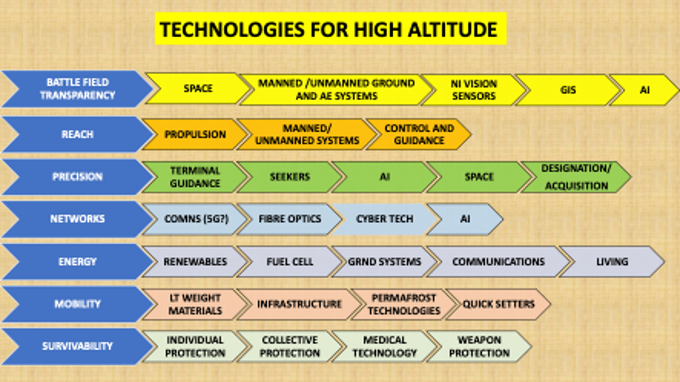 TECHNOLOGIES FOR HIGH ALTITUDE

BATTLE FIELD TRANSPARENCY
SPACE
MANNED /UNMANNED GROUND AND AE SYSTEMS
NI VISION SENSORS
GIS
AI

REACH
PROPULSION
MANNED/ UNMANNED SYSTEMS
CONTROL AND GUIDANCE

PRECISION
TERMINAL GUIDANCE
SEEKERS
AI
SPACE
DESIGNATION/ ACQUISITION

NETWORKS
COMNS (5G?)
FIBRE OPTICS
CYBER TECH
AI

ENERGY
RENEWABLES
FUEL CELL
GRND SYSTEMS
COMMUNICATIONS
LIVING

MOBILITY
LT WEIGHT MATERIALS
INFRASTRUCTURE
PERMAFROST TECHNOLOGIES
QUICK SETTERS

SURVIVABILITY
INDIVIDUAL PROTECTION
COLLECTIVE PROTECTION
MEDICAL TECHNOLOGY
WEAPON PROTECTION